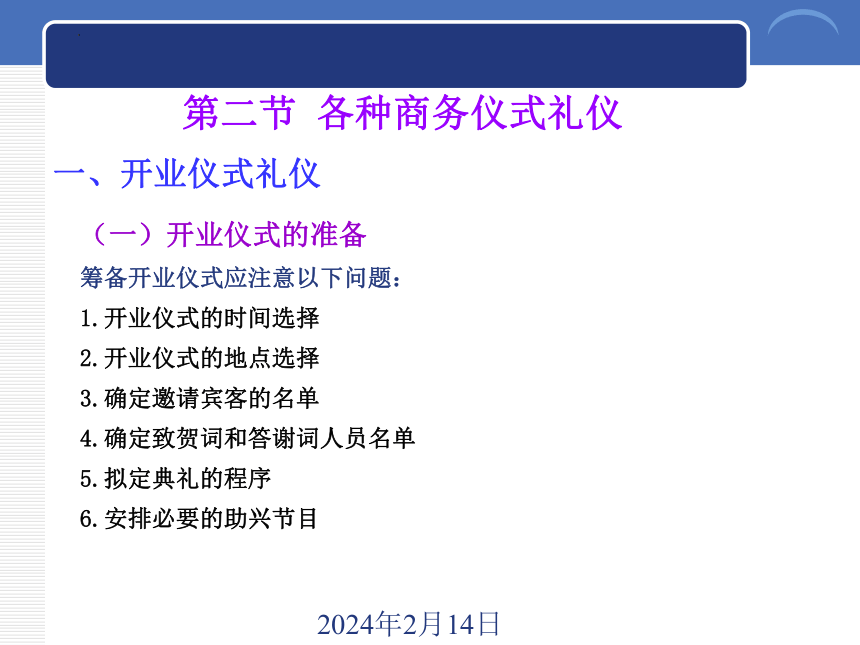 第二节 各种商务仪式礼仪

一、开业仪式礼仪

（一）开业仪式的准备

筹备开业仪式应注意以下问题：

1.开业仪式的时间选择

2.开业仪式的地点选择

3.确定邀请宾客的名单

4.确定致贺词和答谢词人员名单

5.拟定典礼的程序

6.安排必要的助兴节目

2024年2月14日